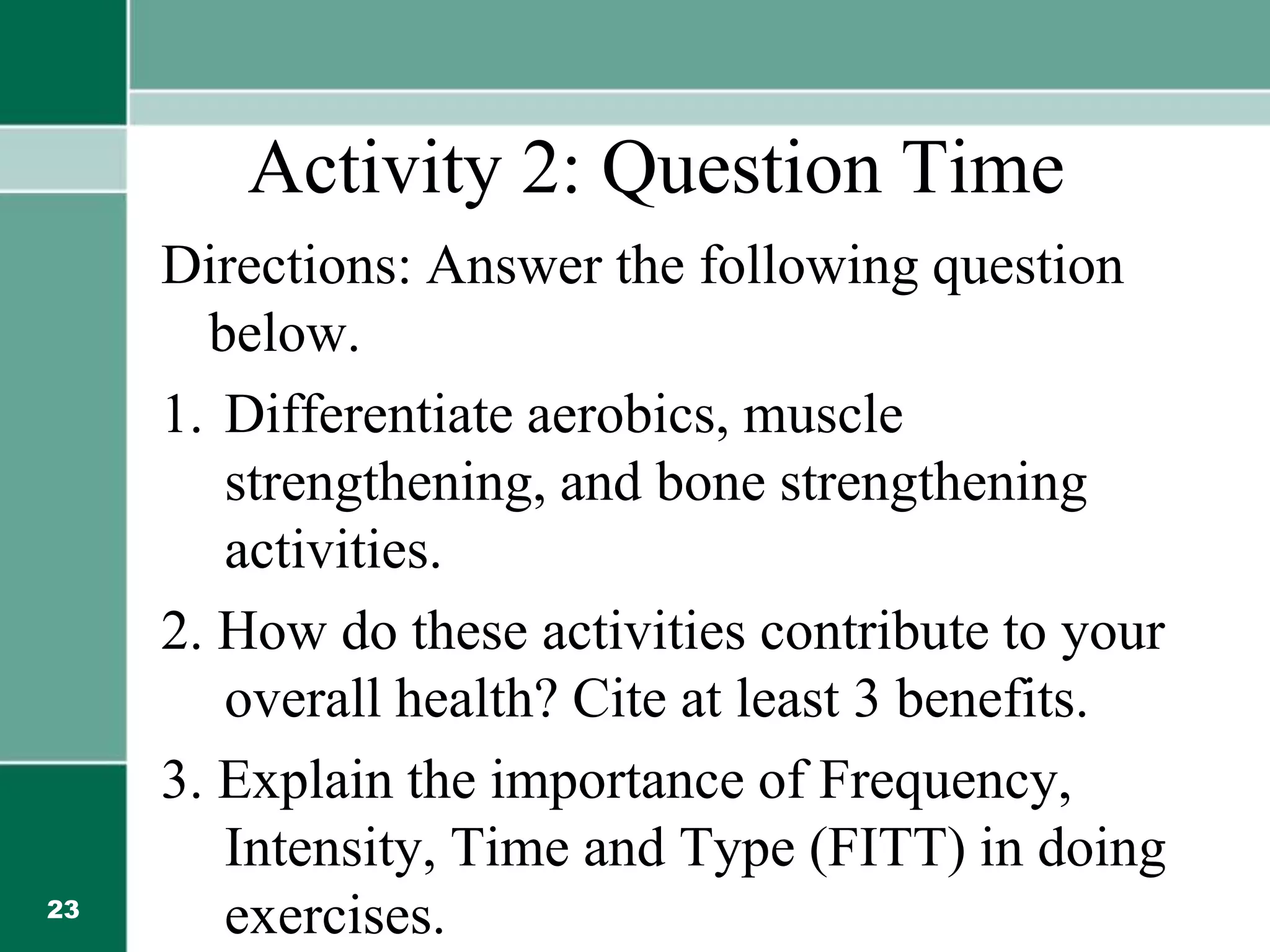 Activity 2: Question Time

Directions: Answer the following question below.

1. Differentiate aerobics, muscle strengthening, and bone strengthening activities.

2. How do these activities contribute to your overall health? Cite at least 3 benefits.

3. Explain the importance of Frequency, Intensity, Time and Type (FITT) in doing exercises.

23